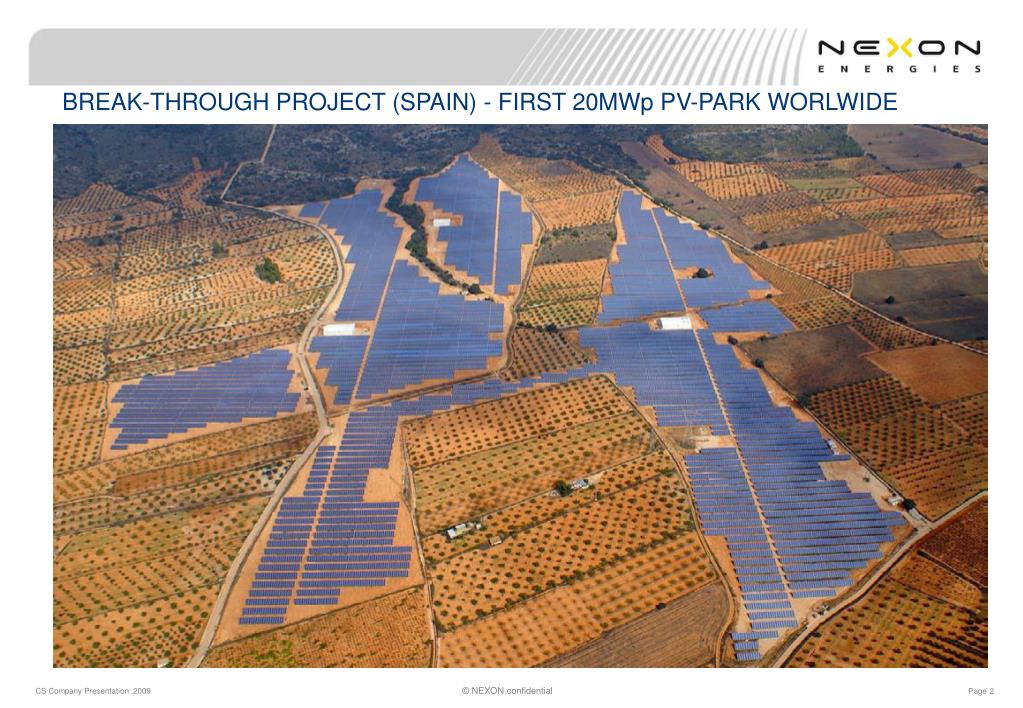 NEXON
ENERGIES

BREAK-THROUGH PROJECT (SPAIN) - FIRST 20MWp PV-PARK WORLWIDE

CS Company Presentation .2009

© NEXON confidential

Page 2